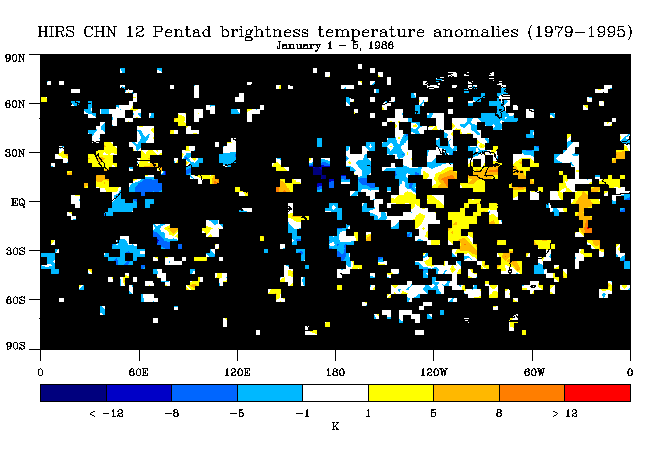 HIRS CHN 12 Pentad brightness temperature anomalies (1979–1995)
January 1 – 5, 1986

90N
60N
30N
EQ
30S
60S
90S

0
60E
120E
180
120W
60W
0

< −12
−8
−5
−1
1
5
8
> 12
K